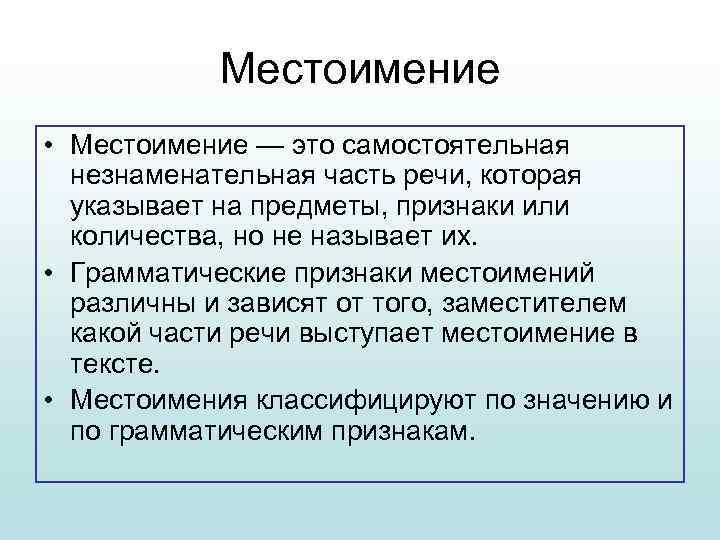 Местоимение

• Местоимение — это самостоятельная незнаменательная часть речи, которая указывает на предметы, признаки или количества, но не называет их.
• Грамматические признаки местоимений различны и зависят от того, заместителем какой части речи выступает местоимение в тексте.
• Местоимения классифицируют по значению и по грамматическим признакам.